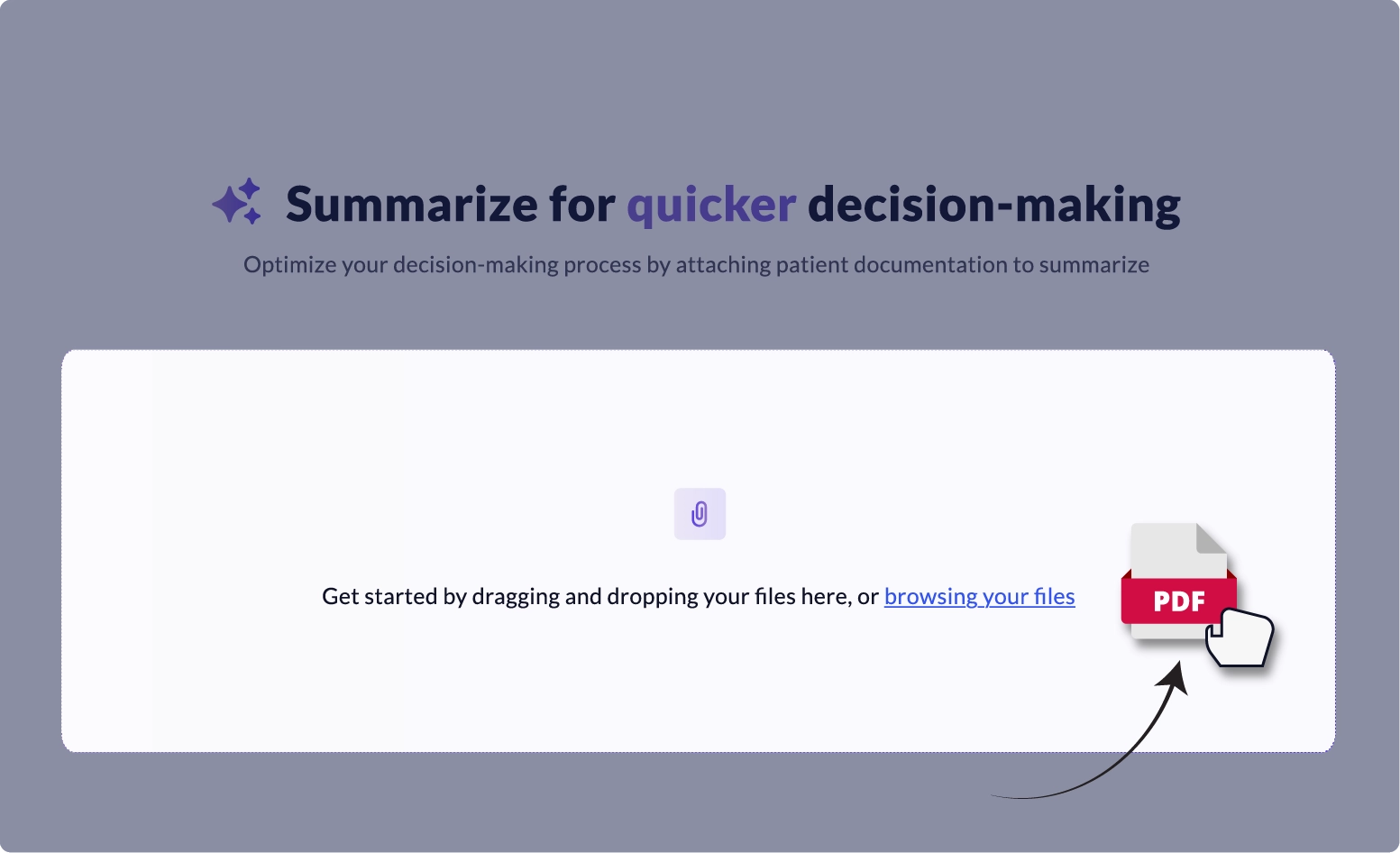 Summarize for quicker decision-making

Optimize your decision-making process by attaching patient documentation to summarize

Get started by dragging and dropping your files here, or browsing your files

PDF